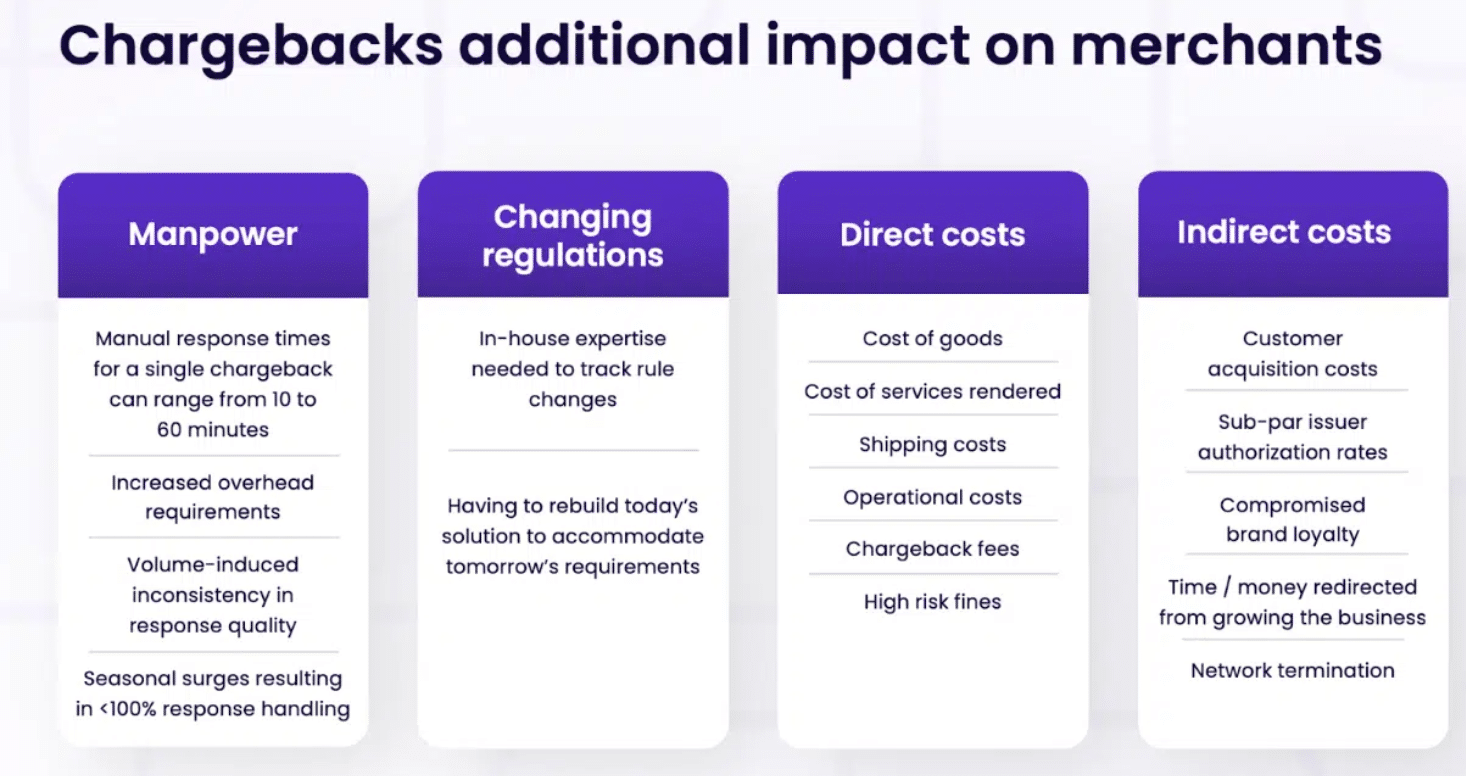 Chargebacks additional impact on merchants

Manpower

Manual response times for a single chargeback can range from 10 to 60 minutes

Increased overhead requirements

Volume-induced inconsistency in response quality

Seasonal surges resulting in <100% response handling

Changing regulations

In-house expertise needed to track rule changes

Having to rebuild today's solution to accommodate tomorrow's requirements

Direct costs

Cost of goods

Cost of services rendered

Shipping costs

Operational costs

Chargeback fees

High risk fines

Indirect costs

Customer acquisition costs

Sub-par issuer authorization rates

Compromised brand loyalty

Time / money redirected from growing the business

Network termination